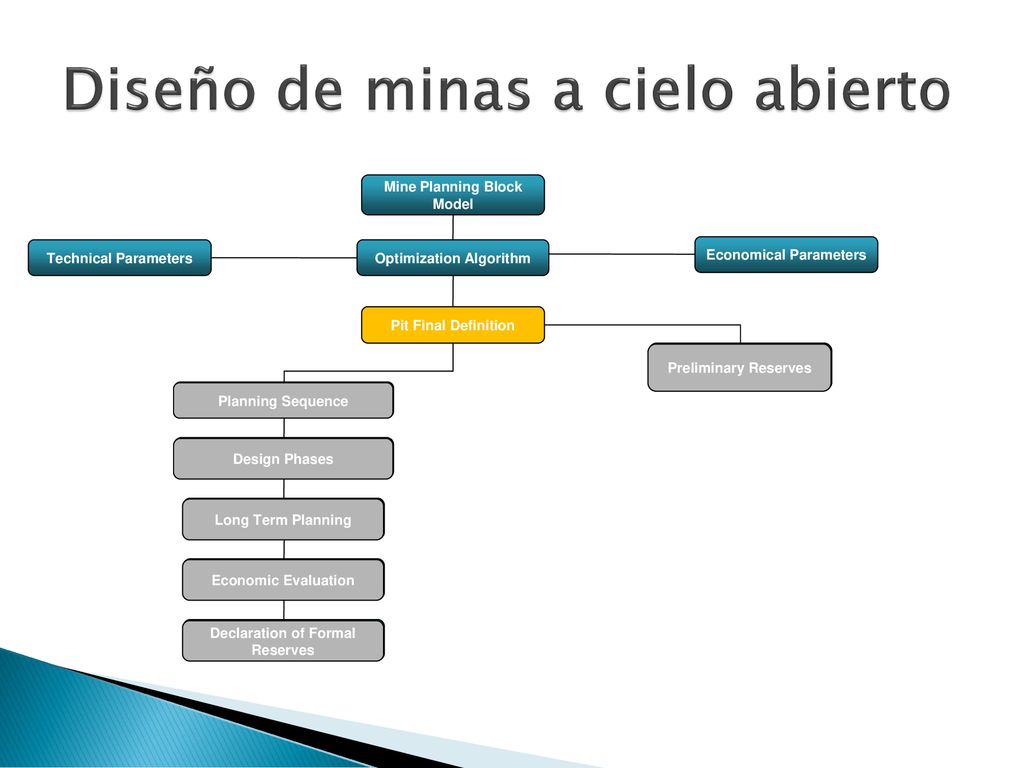 Diseño de minas a cielo abierto

Mine Planning Block Model

Technical Parameters

Optimization Algorithm

Economical Parameters

Pit Final Definition

Preliminary Reserves

Planning Sequence

Design Phases

Long Term Planning

Economic Evaluation

Declaration of Formal Reserves